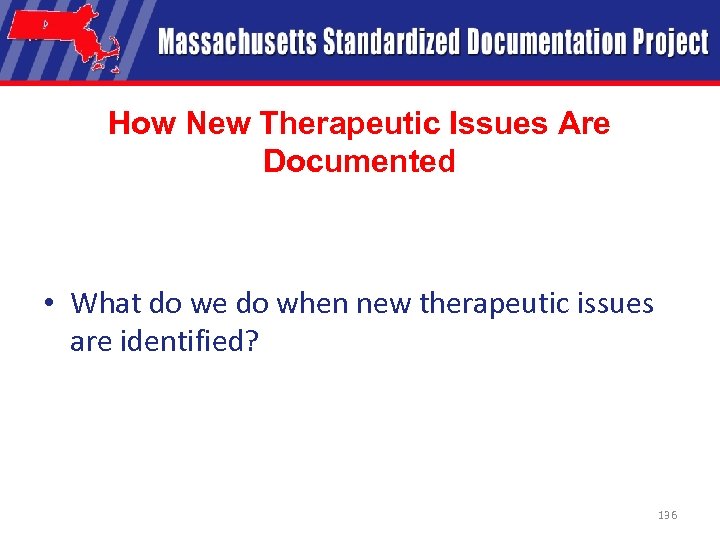 Massachusetts Standardized Documentation Project

How New Therapeutic Issues Are Documented

• What do we do when new therapeutic issues are identified?

136